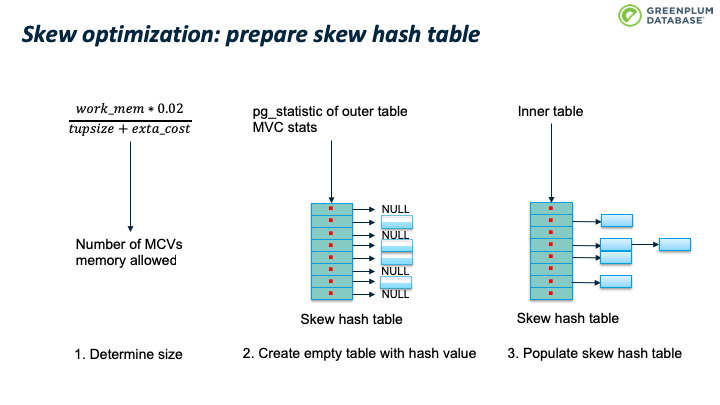 GREENPLUM DATABASE

Skew optimization: prepare skew hash table

$\frac{work\_mem * 0.02}{tupsize + exta\_cost}$

Number of MCVs memory allowed

1. Determine size

pg_statistic of outer table MVC stats

NULL

NULL

NULL

NULL

Skew hash table

2. Create empty table with hash value

Inner table

Skew hash table

3. Populate skew hash table